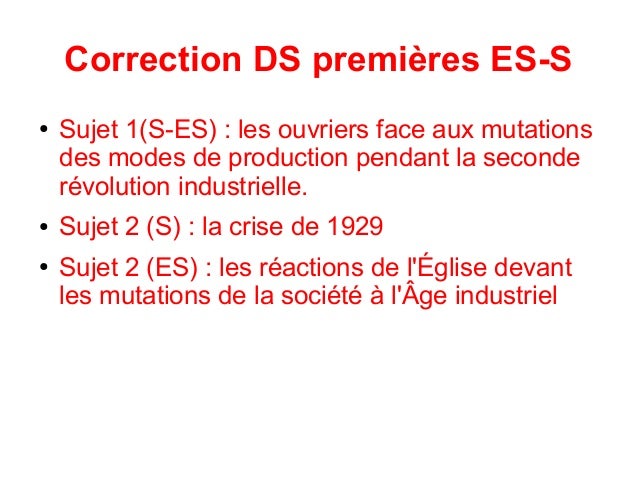 Correction DS premières ES-S

• Sujet 1(S-ES) : les ouvriers face aux mutations des modes de production pendant la seconde révolution industrielle.

• Sujet 2 (S) : la crise de 1929

• Sujet 2 (ES) : les réactions de l'Église devant les mutations de la société à l'Âge industriel